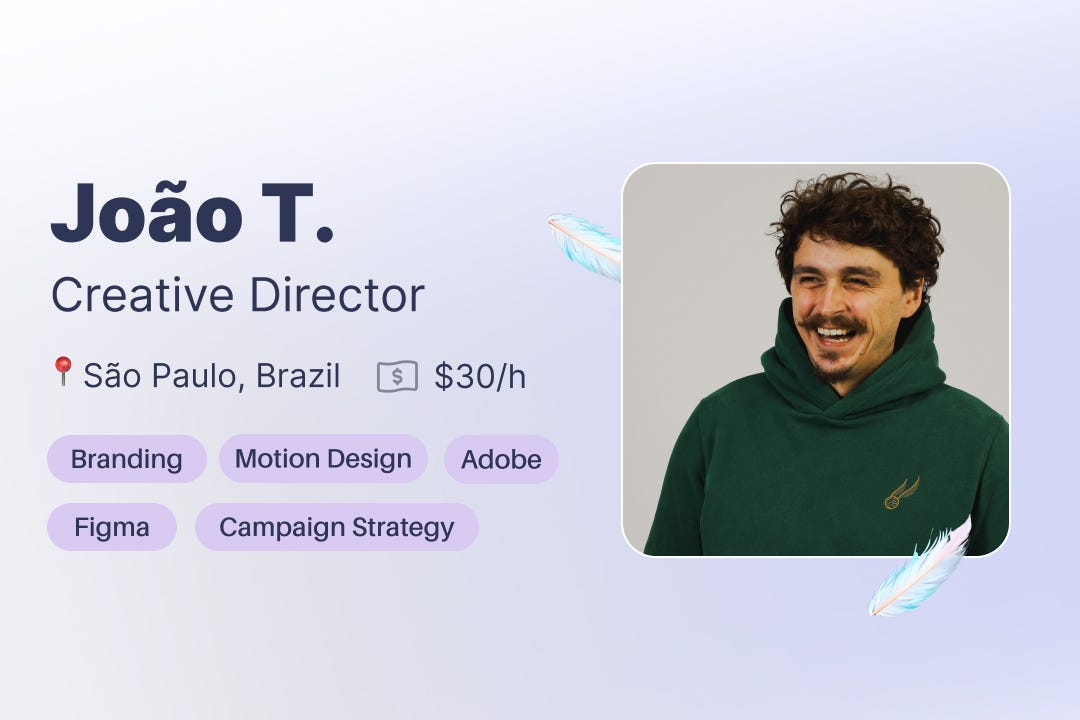 João T.
Creative Director

São Paulo, Brazil $30/h

Branding Motion Design Adobe

Figma Campaign Strategy